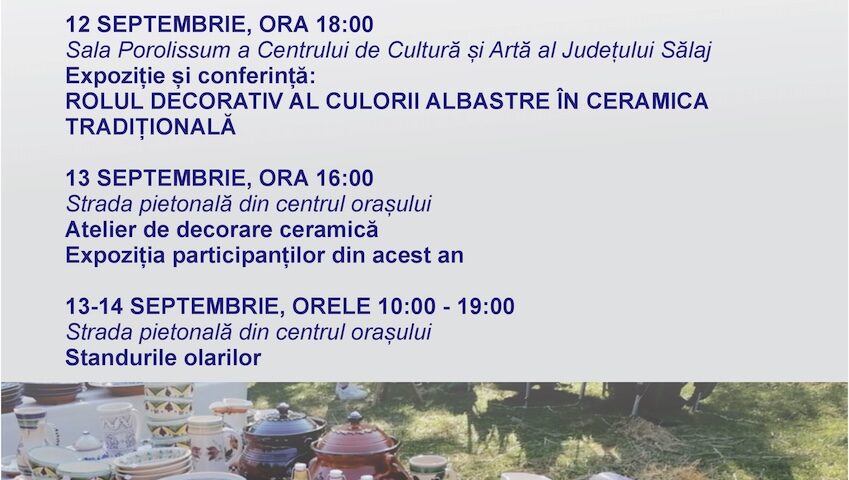 12 SEPTEMBRIE, ORA 18:00
Sala Porolissum a Centrului de Cultură și Artă al Județului Sălaj
Expoziție și conferință:
ROLUL DECORATIV AL CULORII ALBASTRE ÎN CERAMICA TRADIȚIONALĂ

13 SEPTEMBRIE, ORA 16:00
Strada pietonală din centrul orașului
Atelier de decorare ceramică
Expoziția participanților din acest an

13-14 SEPTEMBRIE, ORELE 10:00 - 19:00
Strada pietonală din centrul orașului
Standurile olarilor